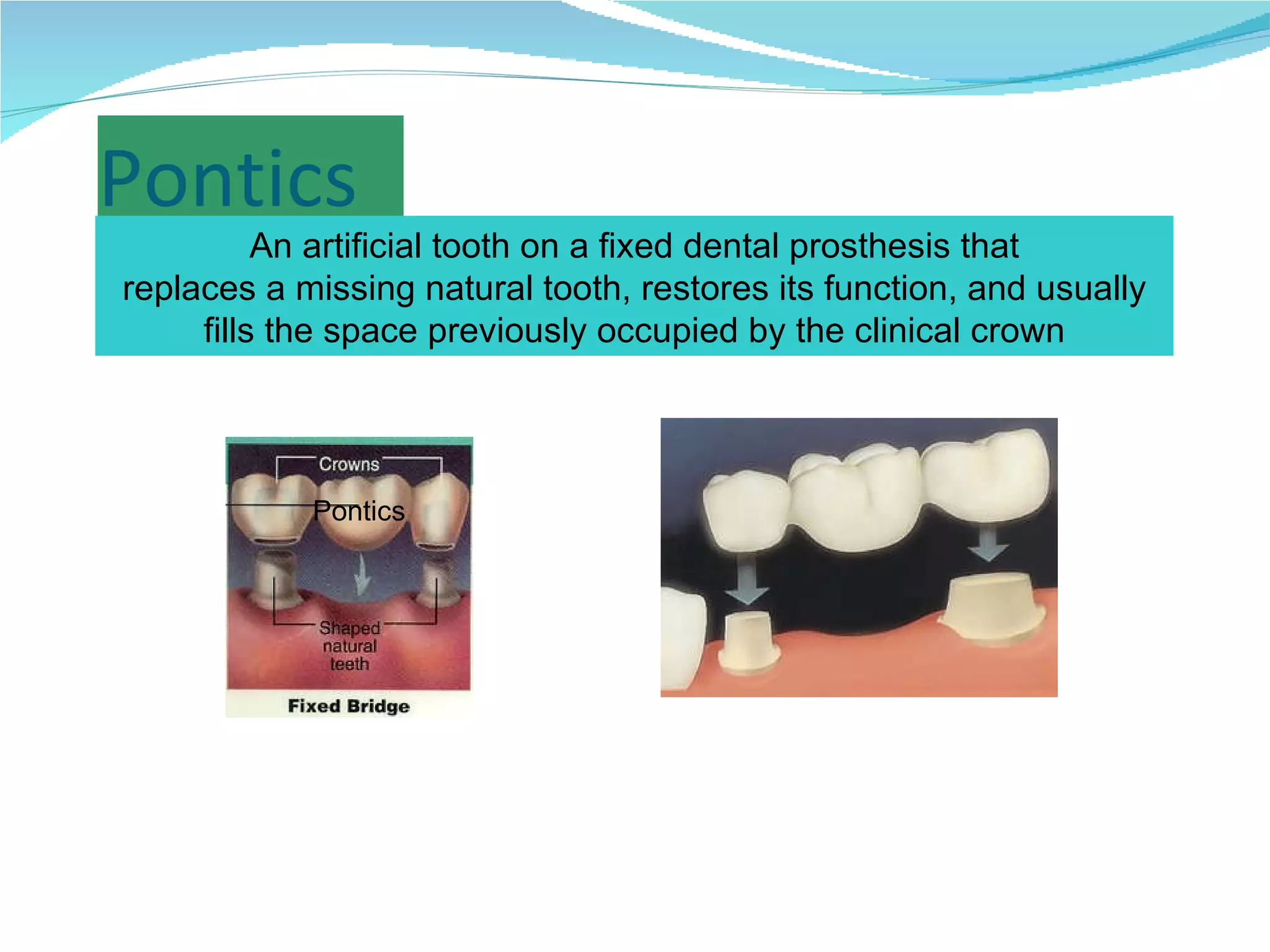 Pontics

An artificial tooth on a fixed dental prosthesis that replaces a missing natural tooth, restores its function, and usually fills the space previously occupied by the clinical crown

Crowns

Pontics

Shaped natural teeth

Fixed Bridge